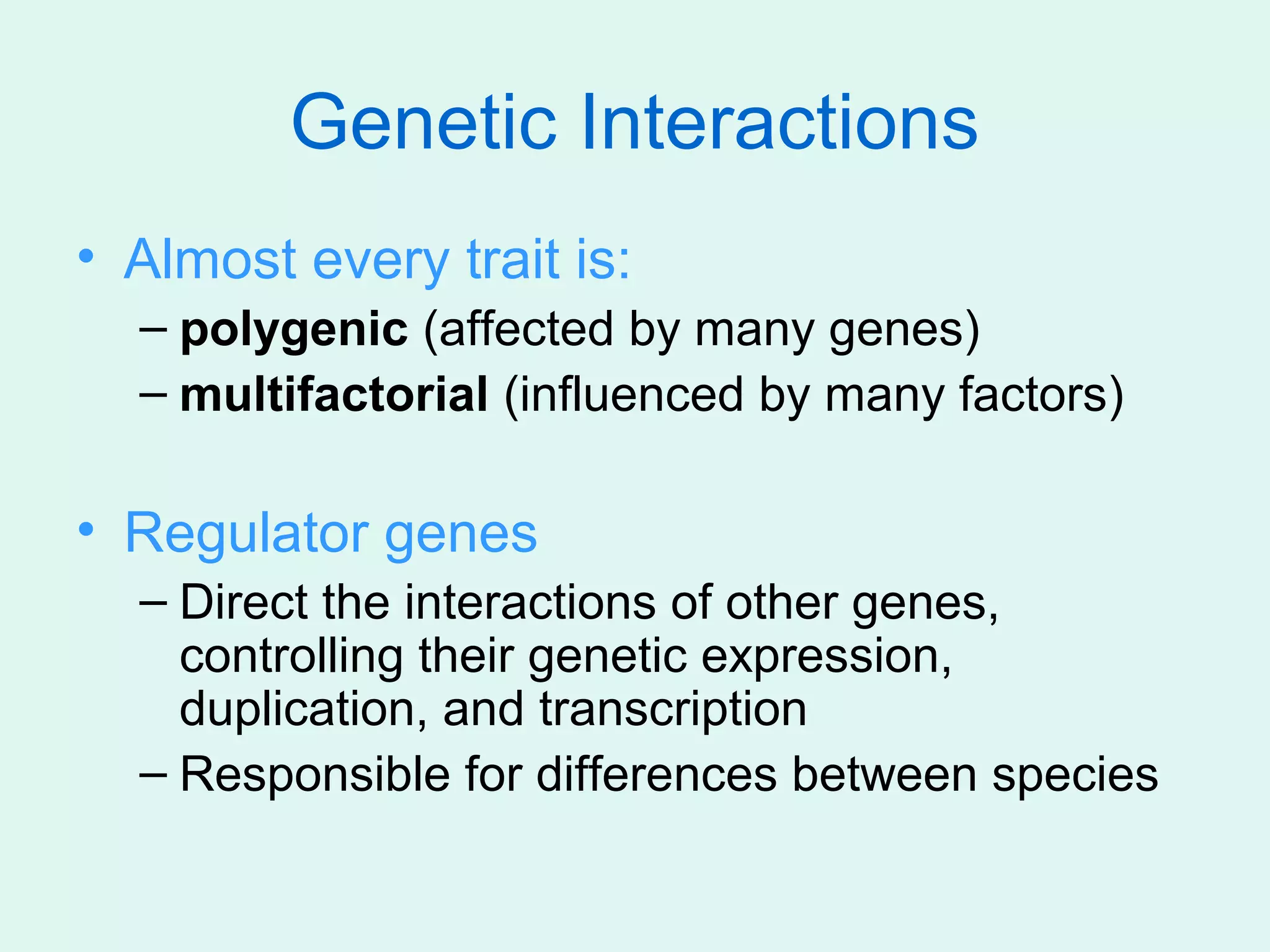 Genetic Interactions

• Almost every trait is:
– polygenic (affected by many genes)
– multifactorial (influenced by many factors)

• Regulator genes
– Direct the interactions of other genes, controlling their genetic expression, duplication, and transcription
– Responsible for differences between species